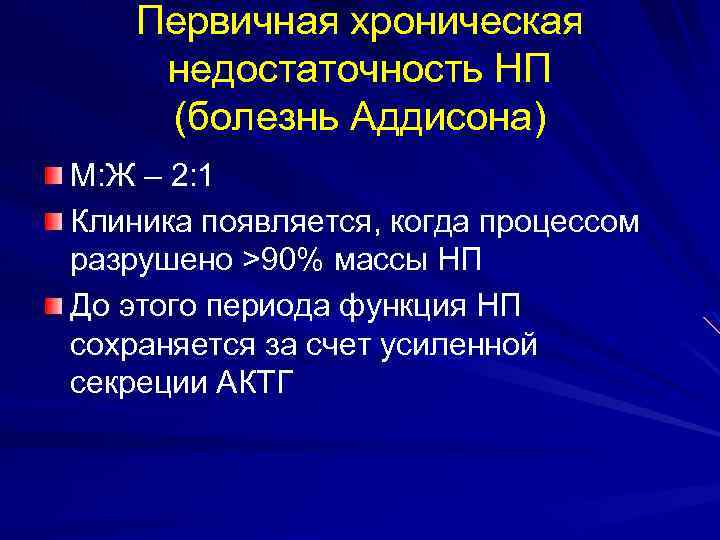 Первичная хроническая недостаточность НП (болезнь Аддисона)

М:Ж – 2:1

Клиника появляется, когда процессом разрушено >90% массы НП

До этого периода функция НП сохраняется за счет усиленной секреции АКТГ